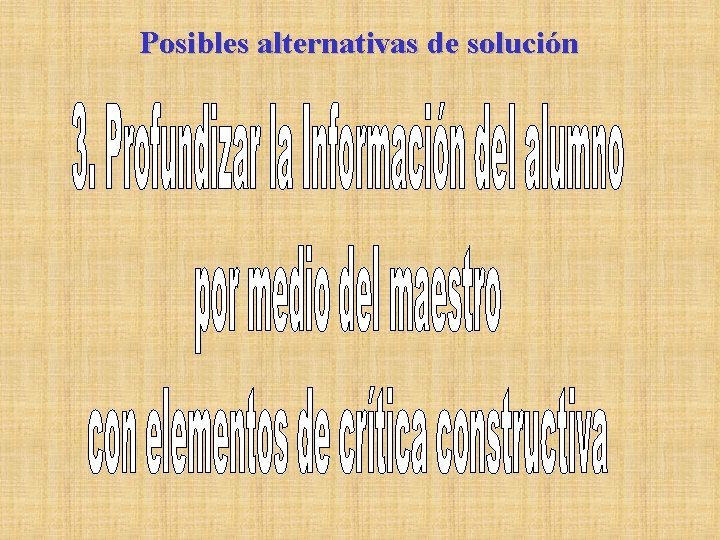 Posibles alternativas de solución

3. Profundizar la Información del alumno
por medio del maestro
con elementos de crítica constructiva